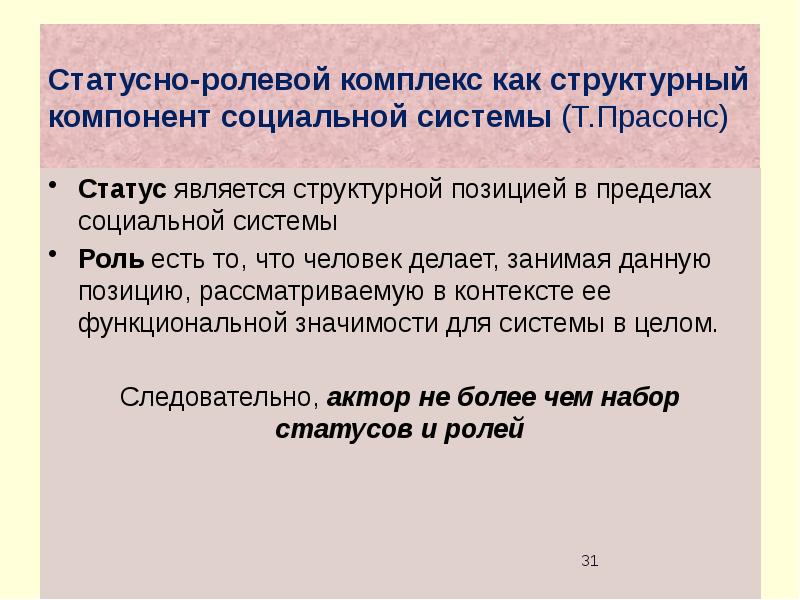 Статусно-ролевой комплекс как структурный компонент социальной системы (Т.Прасонс)

• Статус является структурной позицией в пределах социальной системы

• Роль есть то, что человек делает, занимая данную позицию, рассматриваемую в контексте ее функциональной значимости для системы в целом.

Следовательно, актор не более чем набор статусов и ролей

31